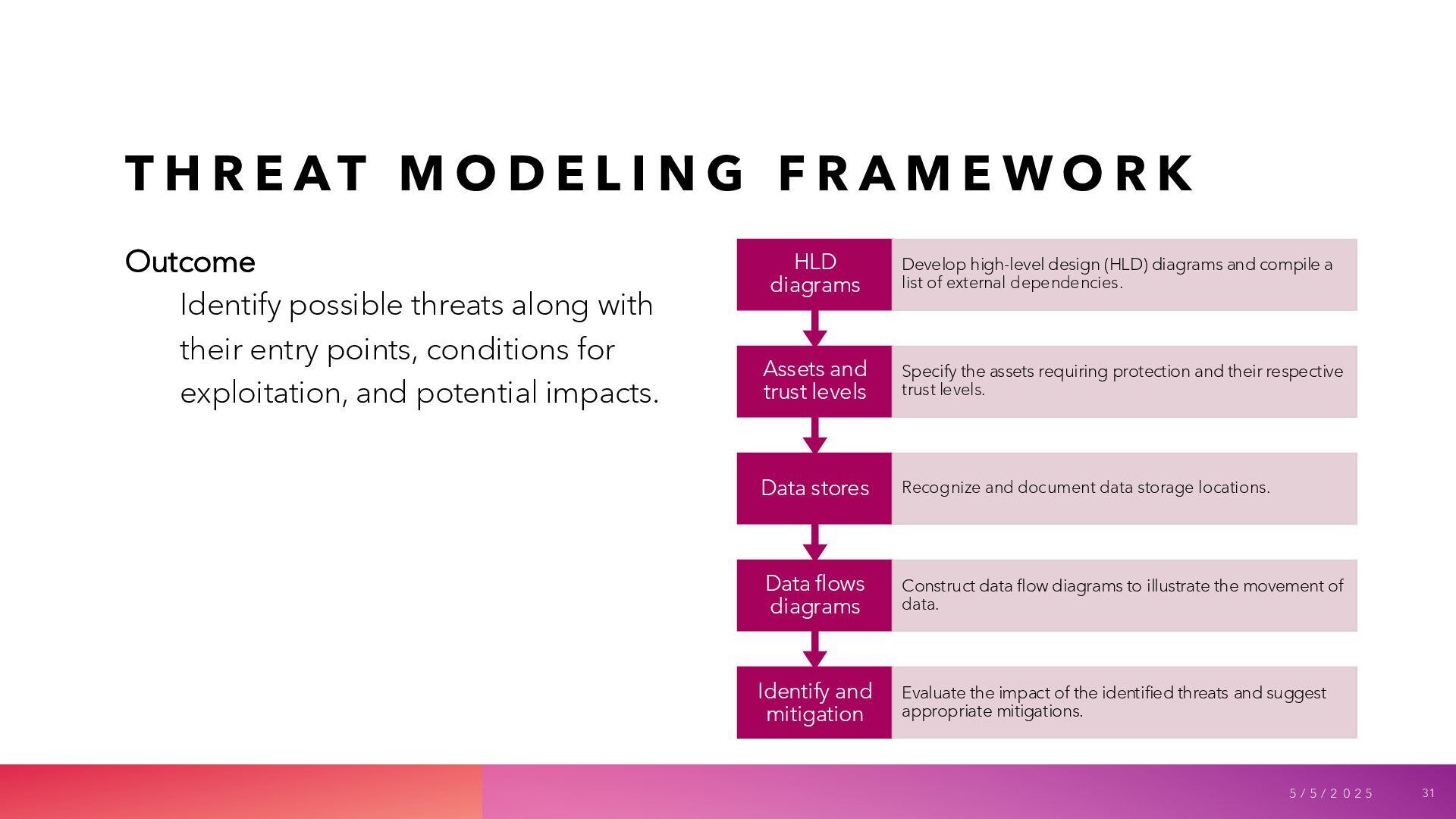 THREAT MODELING FRAMEWORK

Outcome

Identify possible threats along with their entry points, conditions for exploitation, and potential impacts.

HLD diagrams

Develop high-level design (HLD) diagrams and compile a list of external dependencies.

Assets and trust levels

Specify the assets requiring protection and their respective trust levels.

Data stores

Recognize and document data storage locations.

Data flows diagrams

Construct data flow diagrams to illustrate the movement of data.

Identify and mitigation

Evaluate the impact of the identified threats and suggest appropriate mitigations.

5/5/2025

31